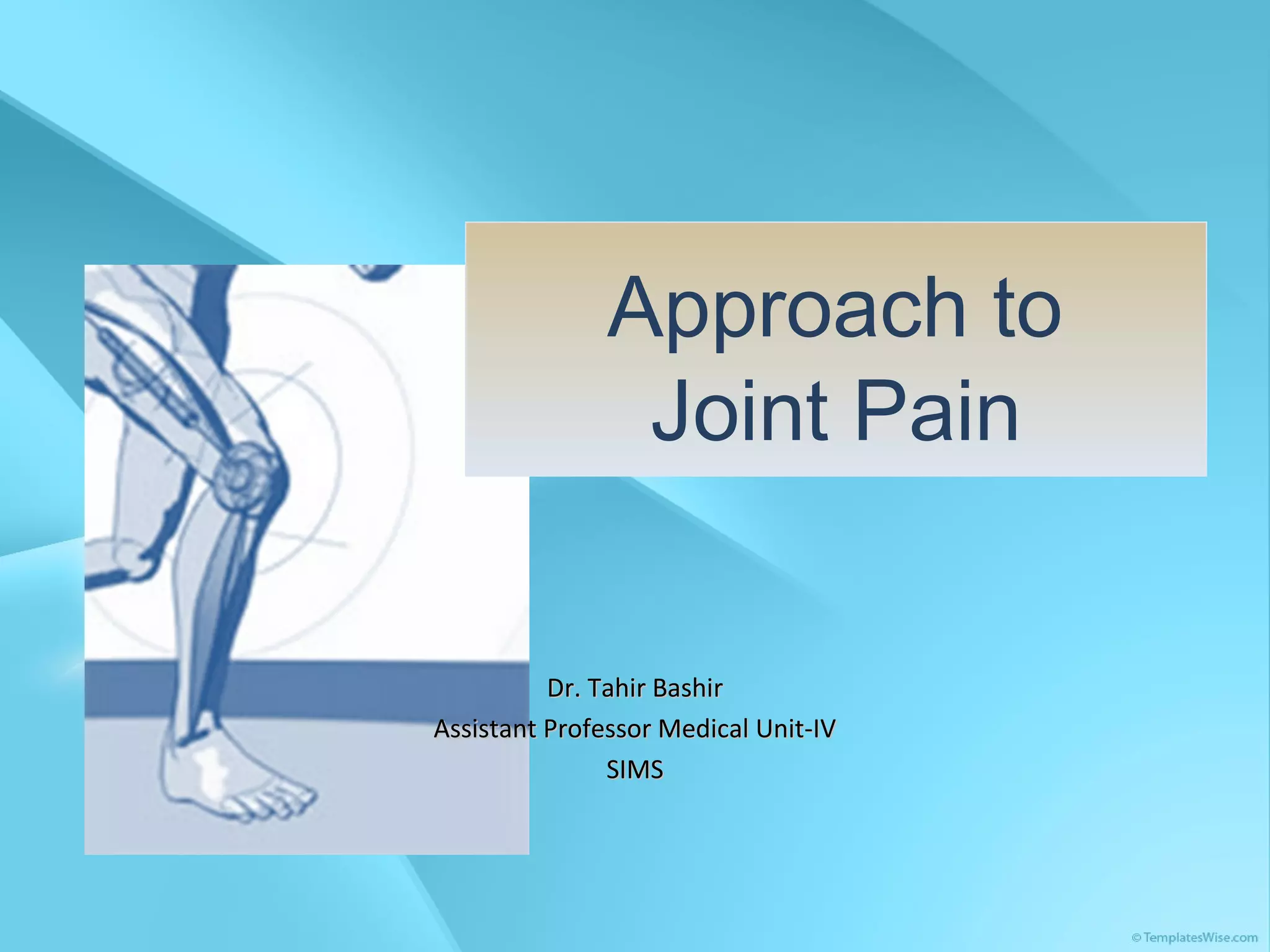 Approach to Joint Pain

Dr. Tahir Bashir
Assistant Professor Medical Unit-IV
SIMS

© TemplatesWise.com